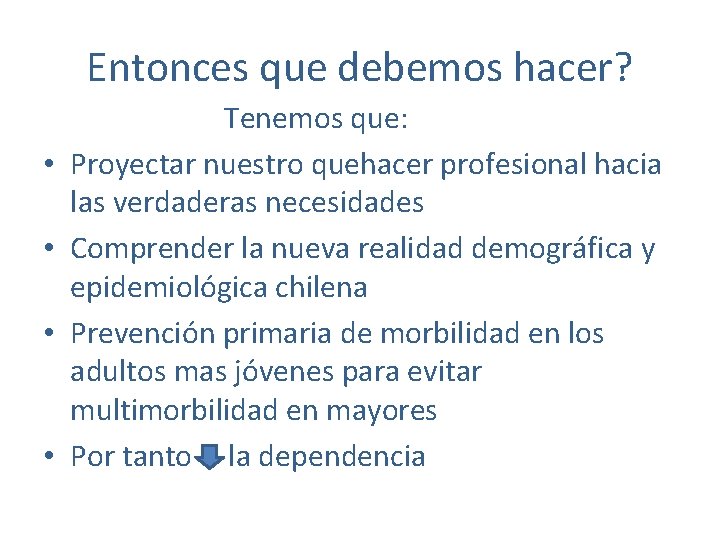 Entonces que debemos hacer?

Tenemos que:

• Proyectar nuestro quehacer profesional hacia las verdaderas necesidades
• Comprender la nueva realidad demográfica y epidemiológica chilena
• Prevención primaria de morbilidad en los adultos mas jóvenes para evitar multimorbilidad en mayores
• Por tanto la dependencia